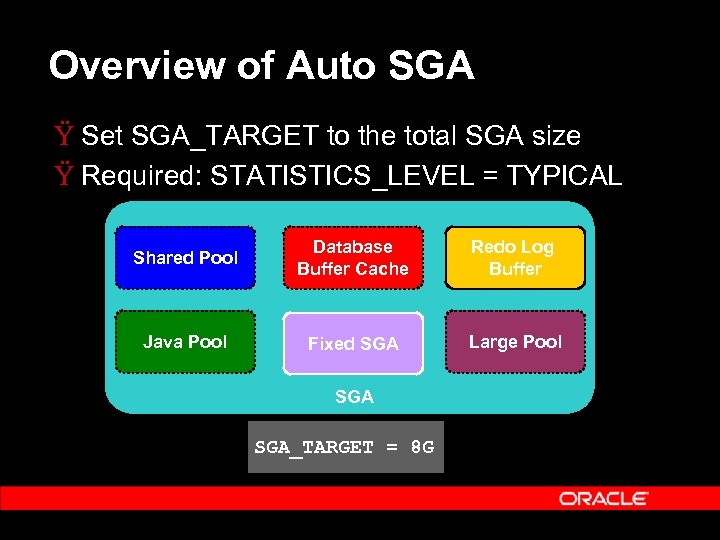 Overview of Auto SGA

Ÿ Set SGA_TARGET to the total SGA size

Ÿ Required: STATISTICS_LEVEL = TYPICAL

Shared Pool

Database Buffer Cache

Redo Log Buffer

Java Pool

Fixed SGA

Large Pool

SGA

SGA_TARGET = 8G

ORACLE